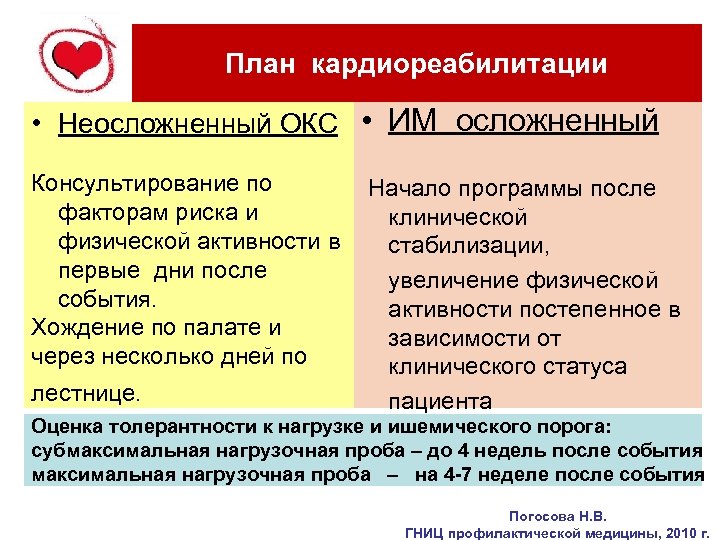 План кардиореабилитации

• Неосложненный ОКС

Консультирование по факторам риска и физической активности в первые дни после события.
Хождение по палате и через несколько дней по лестнице.

• ИМ осложненный

Начало программы после клинической стабилизации,
увеличение физической активности постепенное в зависимости от клинического статуса пациента

Оценка толерантности к нагрузке и ишемического порога:
субмаксимальная нагрузочная проба – до 4 недель после события
максимальная нагрузочная проба – на 4-7 неделе после события

Погосова Н.В.
ГНИЦ профилактической медицины, 2010 г.